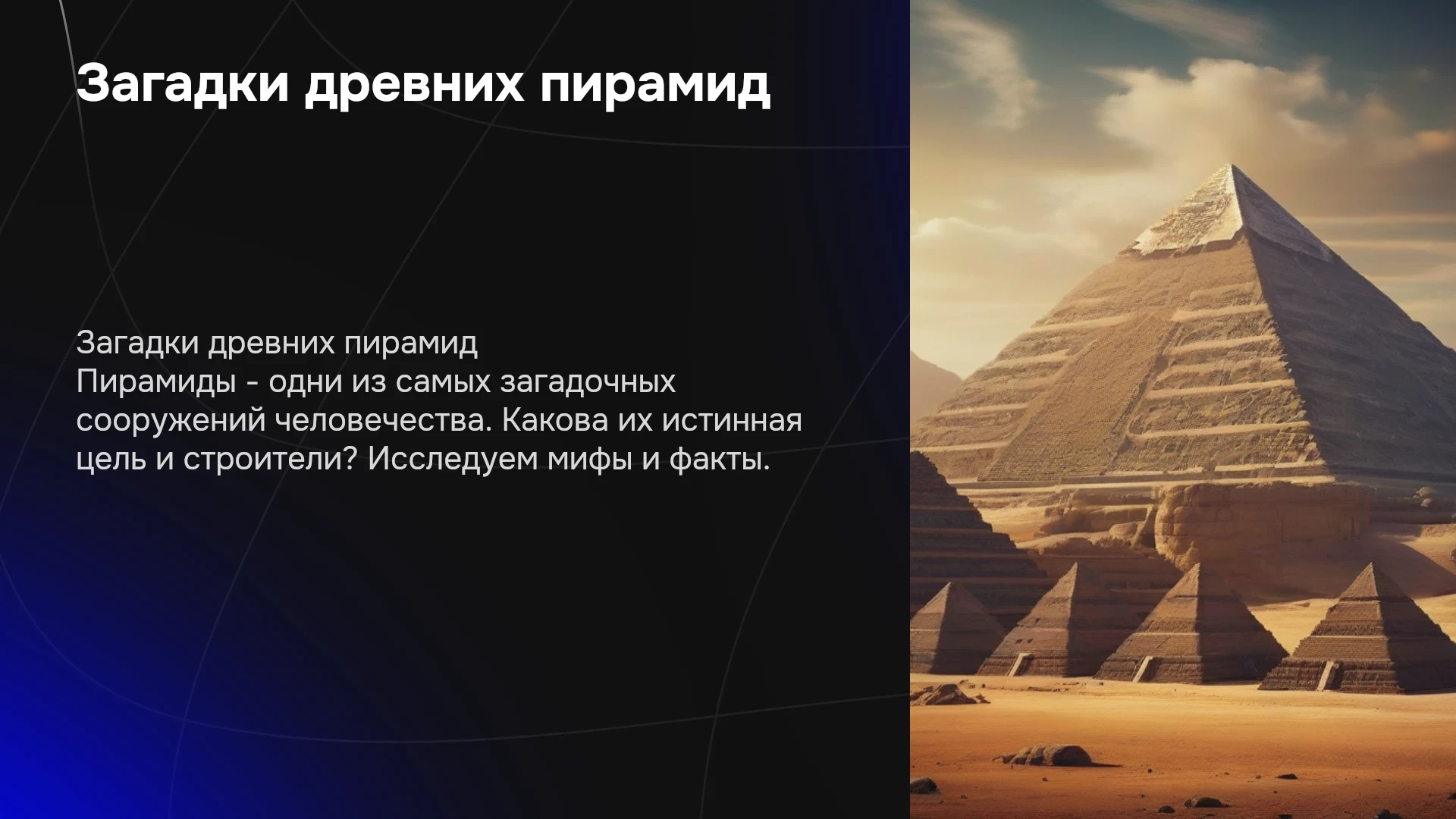 Загадки древних пирамид

Загадки древних пирамид
Пирамиды - одни из самых загадочных сооружений человечества. Какова их истинная цель и строители? Исследуем мифы и факты.